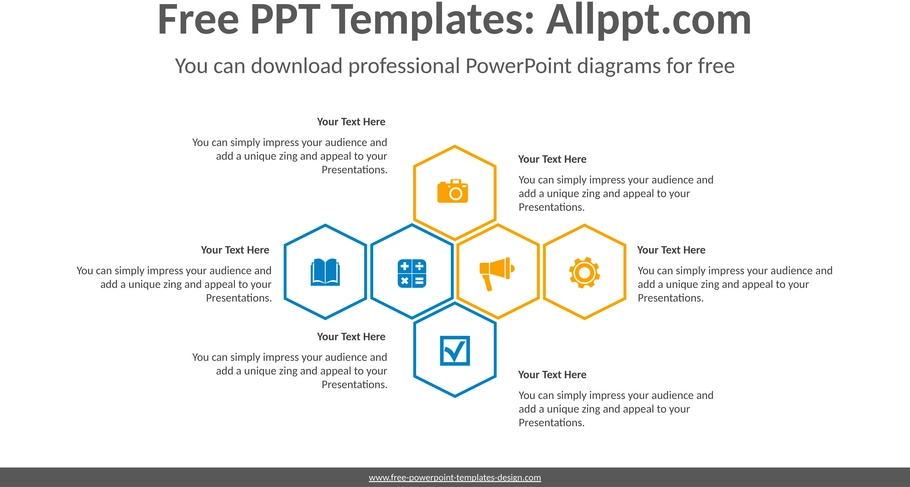 Free PPT Templates: Allppt.com

You can download professional PowerPoint diagrams for free

Your Text Here

You can simply impress your audience and add a unique zing and appeal to your Presentations.

Your Text Here

You can simply impress your audience and add a unique zing and appeal to your Presentations.

Your Text Here

You can simply impress your audience and add a unique zing and appeal to your Presentations.

Your Text Here

You can simply impress your audience and add a unique zing and appeal to your Presentations.

Your Text Here

You can simply impress your audience and add a unique zing and appeal to your Presentations.

Your Text Here

You can simply impress your audience and add a unique zing and appeal to your Presentations.

www.free-powerpoint-templates-design.com